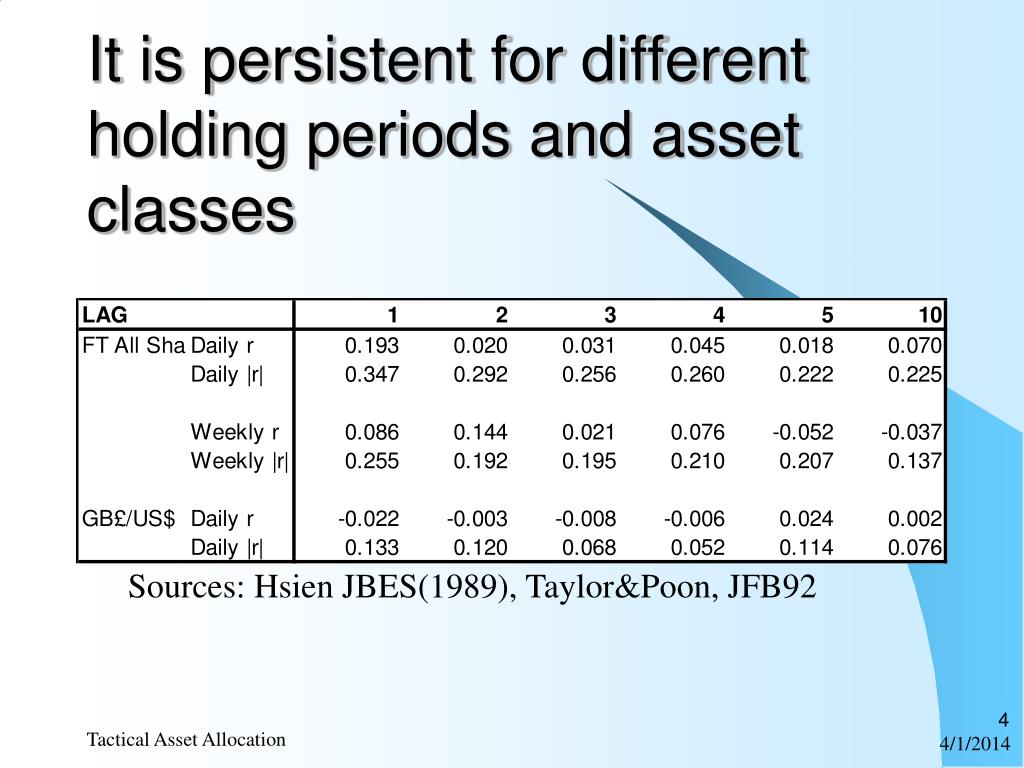 It is persistent for different holding periods and asset classes

| LAG | | 1 | 2 | 3 | 4 | 5 | 10 |
|---|---|---|---|---|---|---|---|
| FT All Sha | Daily r | 0.193 | 0.020 | 0.031 | 0.045 | 0.018 | 0.070 |
| | Daily \|r\| | 0.347 | 0.292 | 0.256 | 0.260 | 0.222 | 0.225 |
| | | | | | | | |
| | Weekly r | 0.086 | 0.144 | 0.021 | 0.076 | -0.052 | -0.037 |
| | Weekly \|r\| | 0.255 | 0.192 | 0.195 | 0.210 | 0.207 | 0.137 |
| | | | | | | | |
| GB£/US$ | Daily r | -0.022 | -0.003 | -0.008 | -0.006 | 0.024 | 0.002 |
| | Daily \|r\| | 0.133 | 0.120 | 0.068 | 0.052 | 0.114 | 0.076 |

Sources: Hsien JBES(1989), Taylor&Poon, JFB92

Tactical Asset Allocation

4

4/1/2014